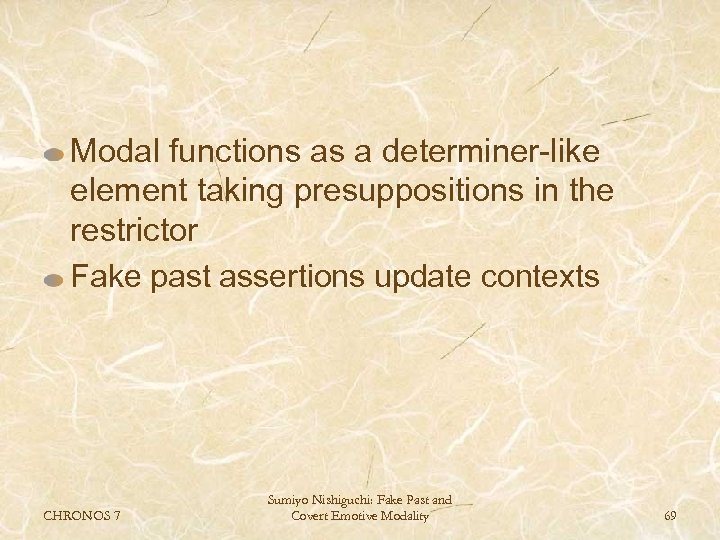 Modal functions as a determiner-like element taking presuppositions in the restrictor

Fake past assertions update contexts

CHRONOS 7

Sumiyo Nishiguchi: Fake Past and Covert Emotive Modality

69